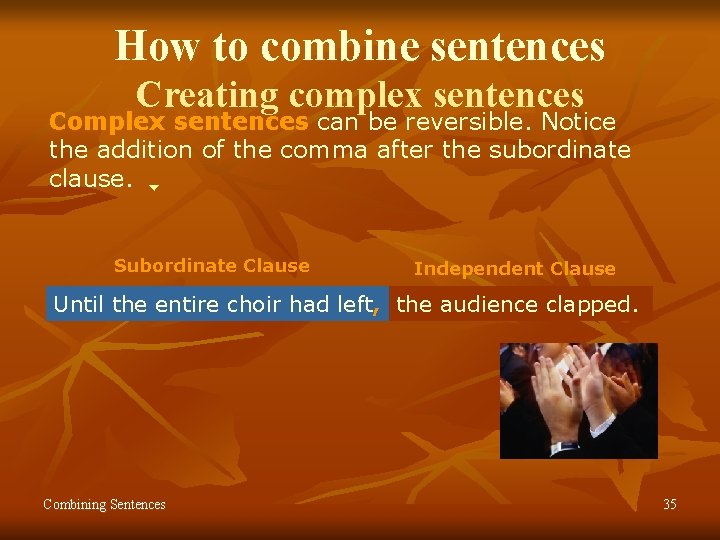 How to combine sentences
Creating complex sentences

Complex sentences can be reversible. Notice the addition of the comma after the subordinate clause.

Subordinate Clause

Independent Clause

Until the entire choir had left, the audience clapped.

Combining Sentences

35